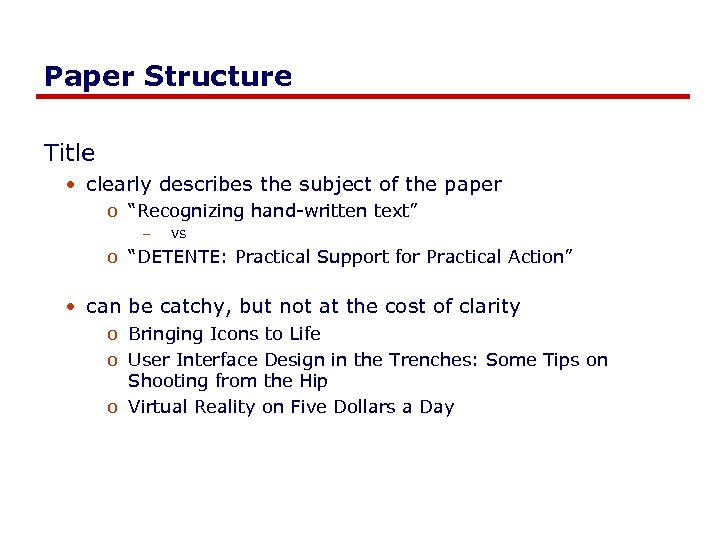 Paper Structure

Title

• clearly describes the subject of the paper
  o "Recognizing hand-written text"
    – vs
  o "DETENTE: Practical Support for Practical Action"

• can be catchy, but not at the cost of clarity
  o Bringing Icons to Life
  o User Interface Design in the Trenches: Some Tips on Shooting from the Hip
  o Virtual Reality on Five Dollars a Day